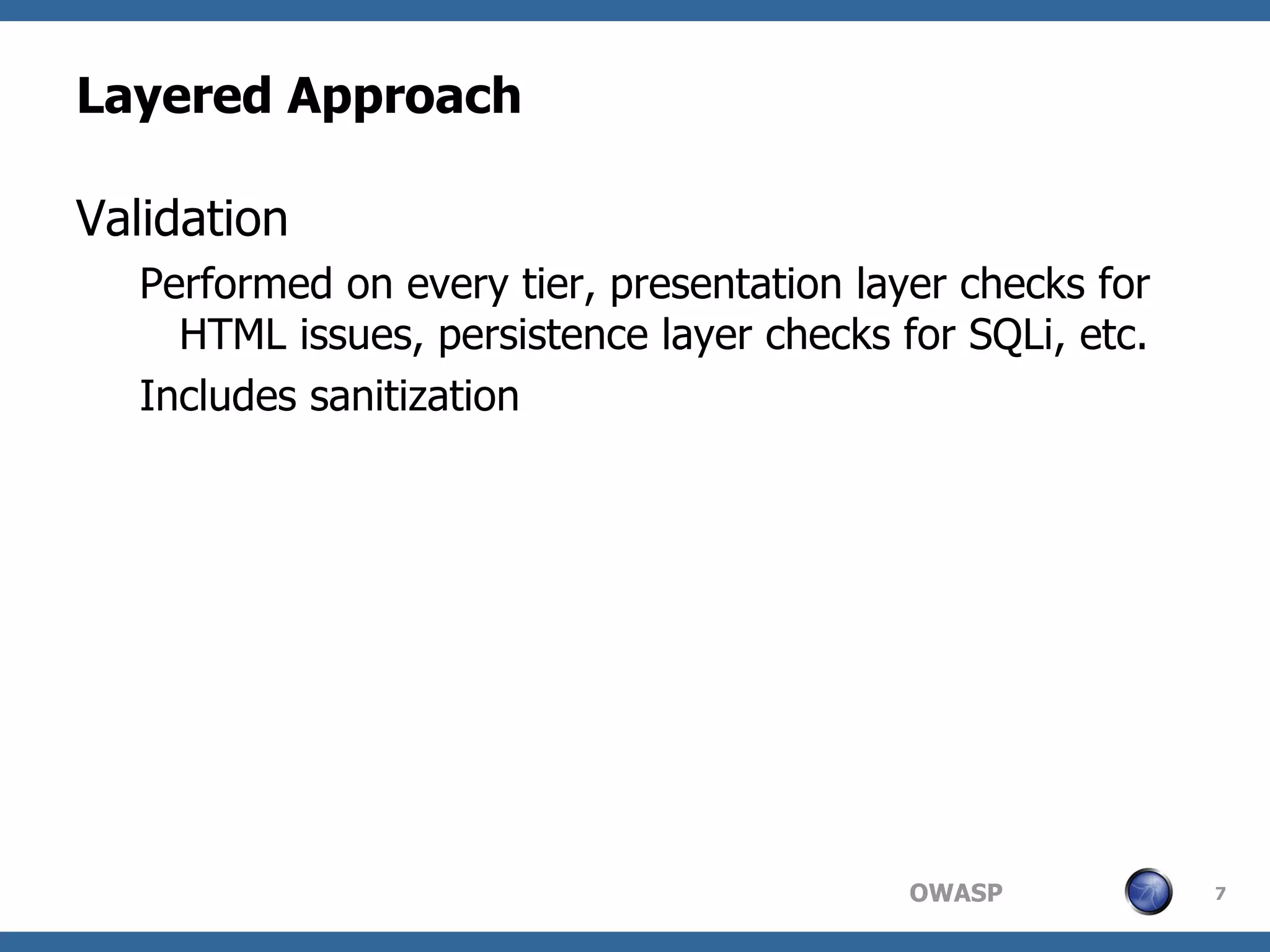 Layered Approach

Validation

Performed on every tier, presentation layer checks for HTML issues, persistence layer checks for SQLi, etc.

Includes sanitization

OWASP

7